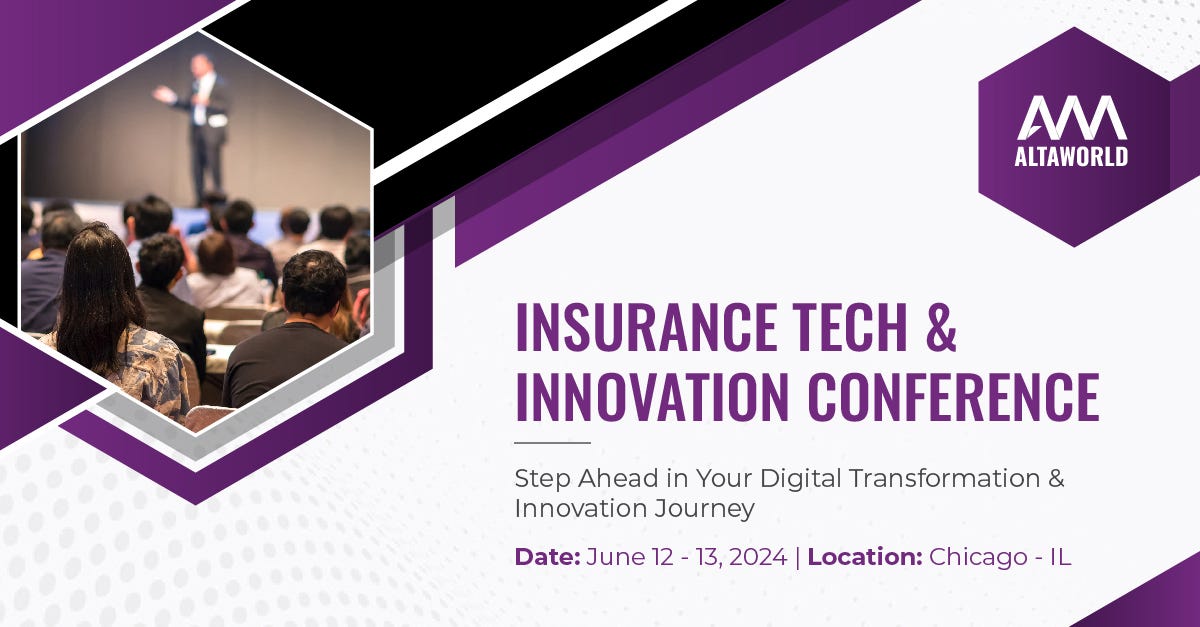 ALTAWORLD

INSURANCE TECH & INNOVATION CONFERENCE

Step Ahead in Your Digital Transformation & Innovation Journey

Date: June 12 - 13, 2024 | Location: Chicago - IL